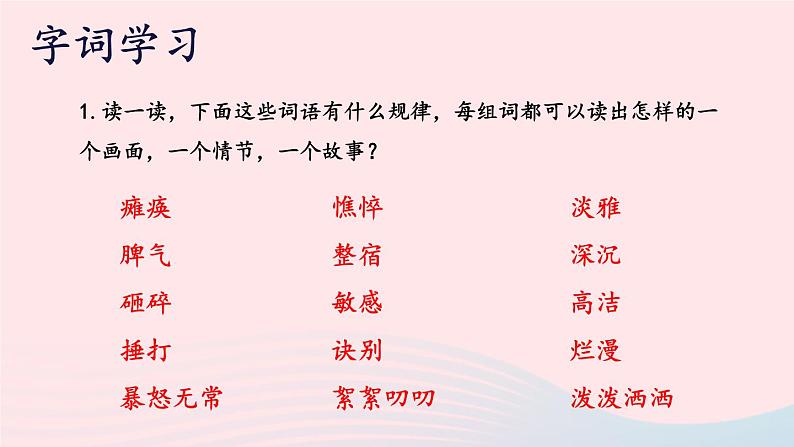 字词学习

1. 读一读，下面这些词语有什么规律，每组词都可以读出怎样的一个画面，一个情节，一个故事？

瘫痪
脾气
砸碎
捶打
暴怒无常

憔悴
整宿
敏感
诀别
絮絮叨叨

淡雅
深沉
高洁
烂漫
泼泼洒洒